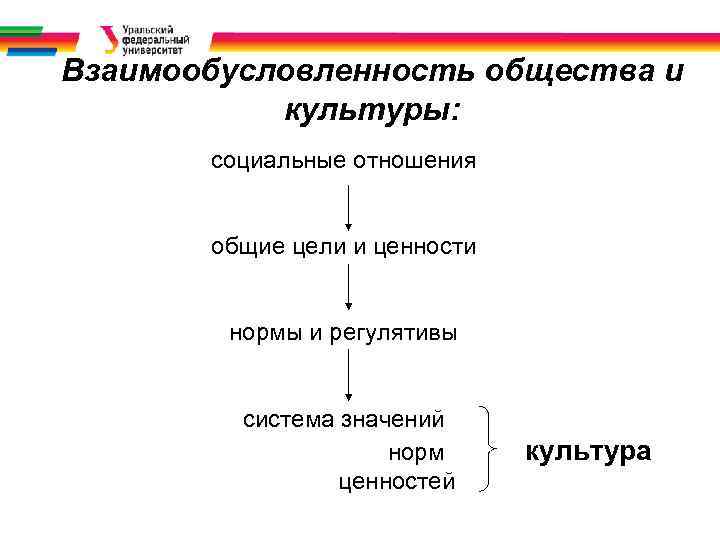 Уральский федеральный университет

Взаимообусловленность общества и культуры:

социальные отношения

общие цели и ценности

нормы и регулятивы

система значений
норм
ценностей

культура